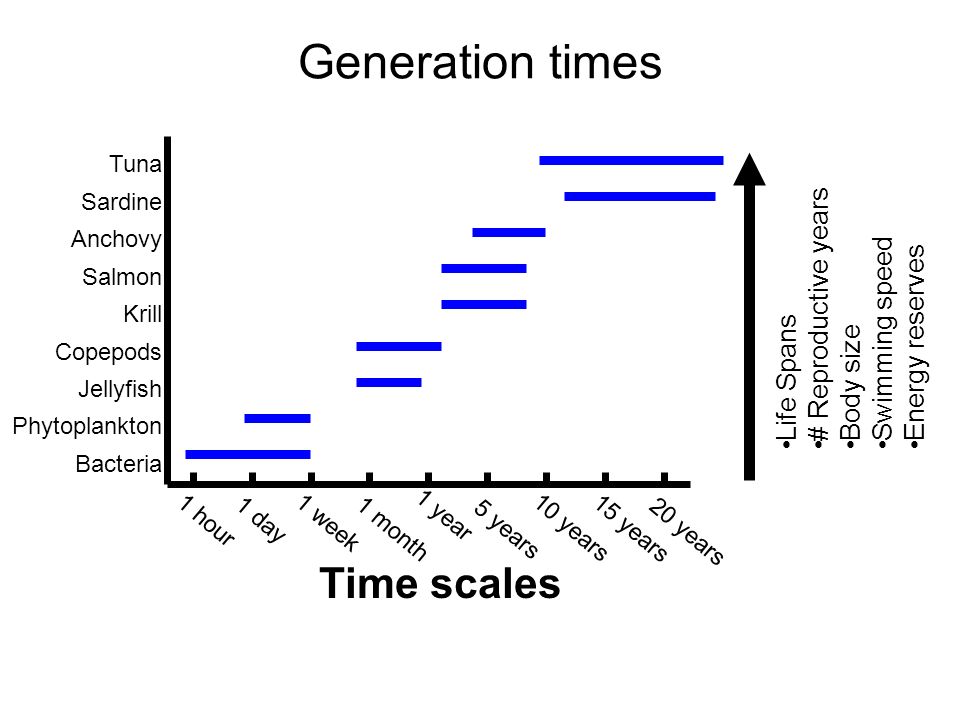 Generation times

Tuna
Sardine
Anchovy
Salmon
Krill
Copepods
Jellyfish
Phytoplankton
Bacteria

1 hour
1 day
1 week
1 month
1 year
5 years
10 years
15 years
20 years

Time scales

•Life Spans
•# Reproductive years
•Body size
•Swimming speed
•Energy reserves